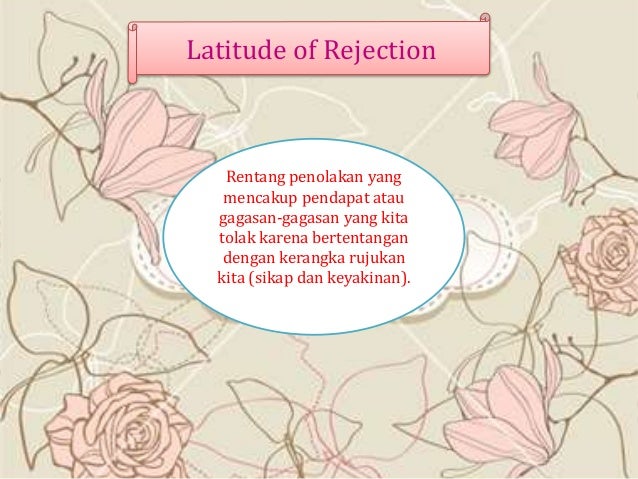 Latitude of Rejection

Rentang penolakan yang mencakup pendapat atau gagasan-gagasan yang kita tolak karena bertentangan dengan kerangka rujukan kita (sikap dan keyakinan).